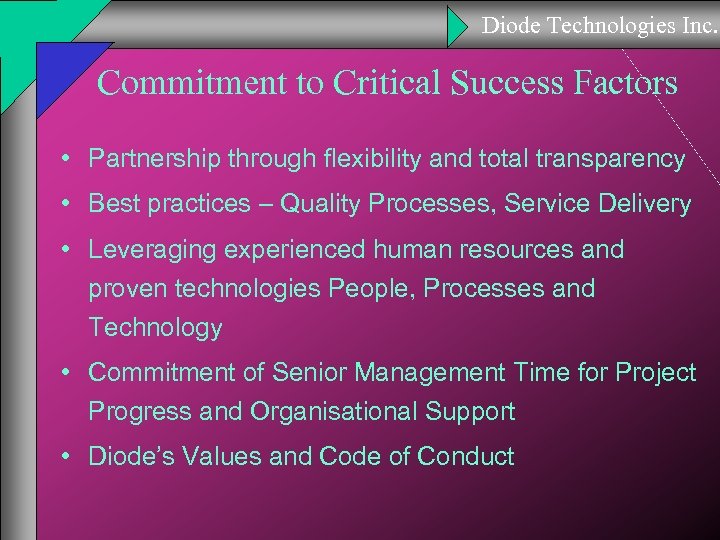 Diode Technologies Inc.

Commitment to Critical Success Factors

• Partnership through flexibility and total transparency
• Best practices – Quality Processes, Service Delivery
• Leveraging experienced human resources and proven technologies People, Processes and Technology
• Commitment of Senior Management Time for Project Progress and Organisational Support
• Diode's Values and Code of Conduct